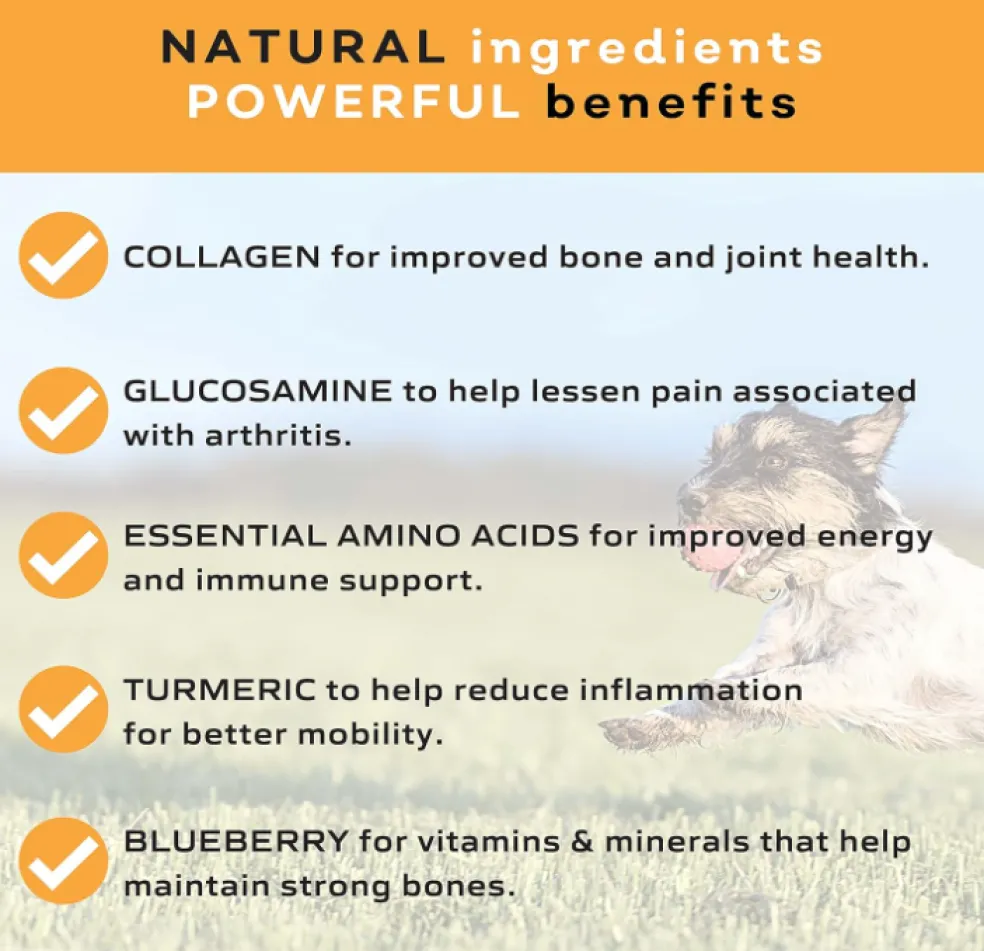 NATURAL ingredients
POWERFUL benefits

COLLAGEN for improved bone and joint health.

GLUCOSAMINE to help lessen pain associated with arthritis.

ESSENTIAL AMINO ACIDS for improved energy and immune support.

TURMERIC to help reduce inflammation for better mobility.

BLUEBERRY for vitamins & minerals that help maintain strong bones.